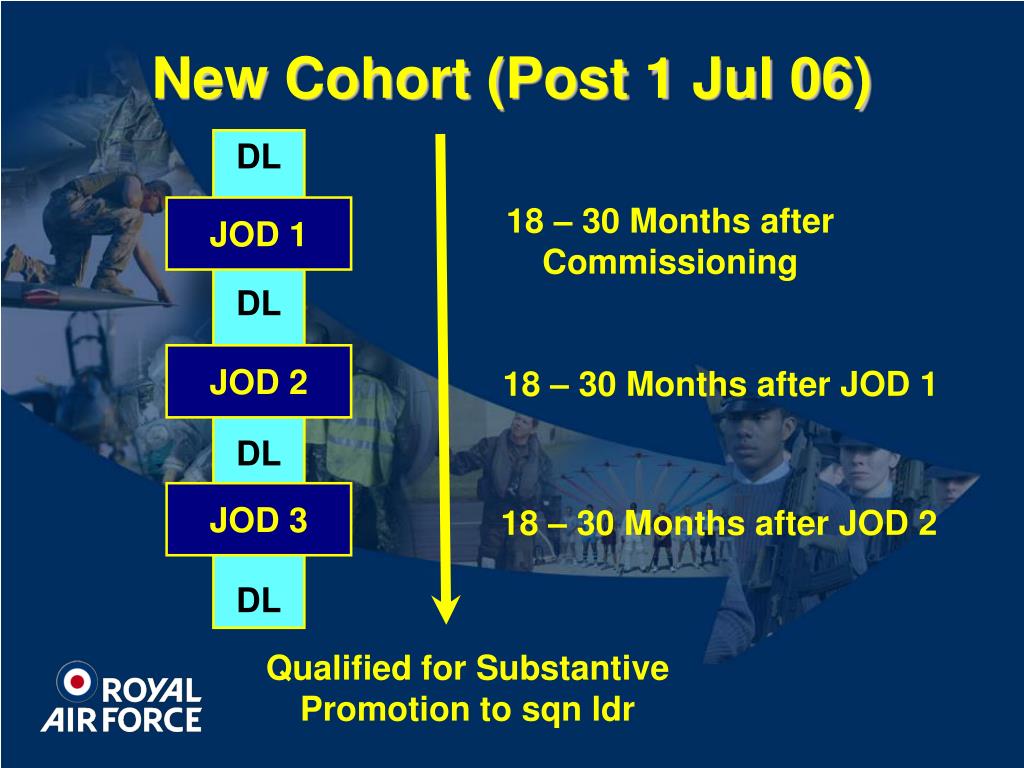 New Cohort (Post 1 Jul 06)

DL

JOD 1

DL

JOD 2

DL

JOD 3

DL

18 – 30 Months after Commissioning

18 – 30 Months after JOD 1

18 – 30 Months after JOD 2

Qualified for Substantive Promotion to sqn ldr

ROYAL AIR FORCE